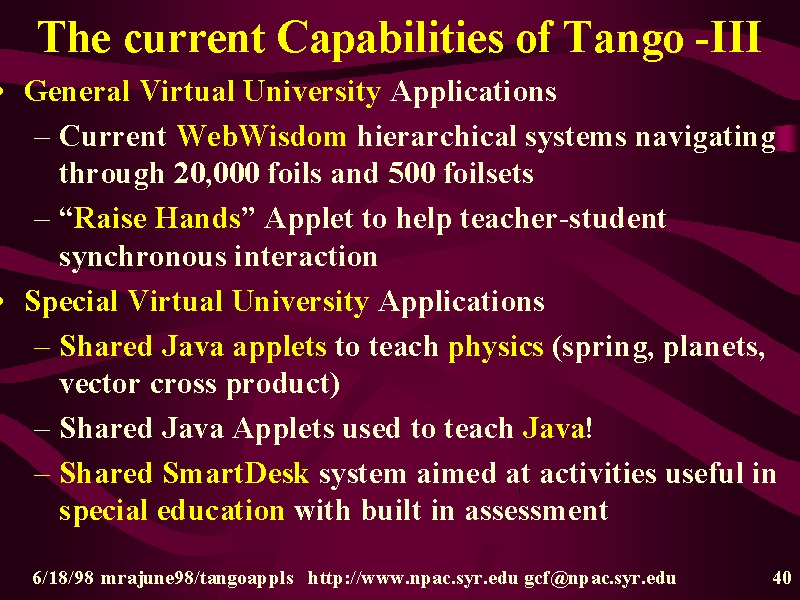 The current Capabilities of Tango -III

• General Virtual University Applications
– Current WebWisdom hierarchical systems navigating through 20,000 foils and 500 foilsets
– “Raise Hands” Applet to help teacher-student synchronous interaction
• Special Virtual University Applications
– Shared Java applets to teach physics (spring, planets, vector cross product)
– Shared Java Applets used to teach Java!
– Shared SmartDesk system aimed at activities useful in special education with built in assessment

6/18/98 mrajune98/tangoappls http://www.npac.syr.edu gcf@npac.syr.edu 40